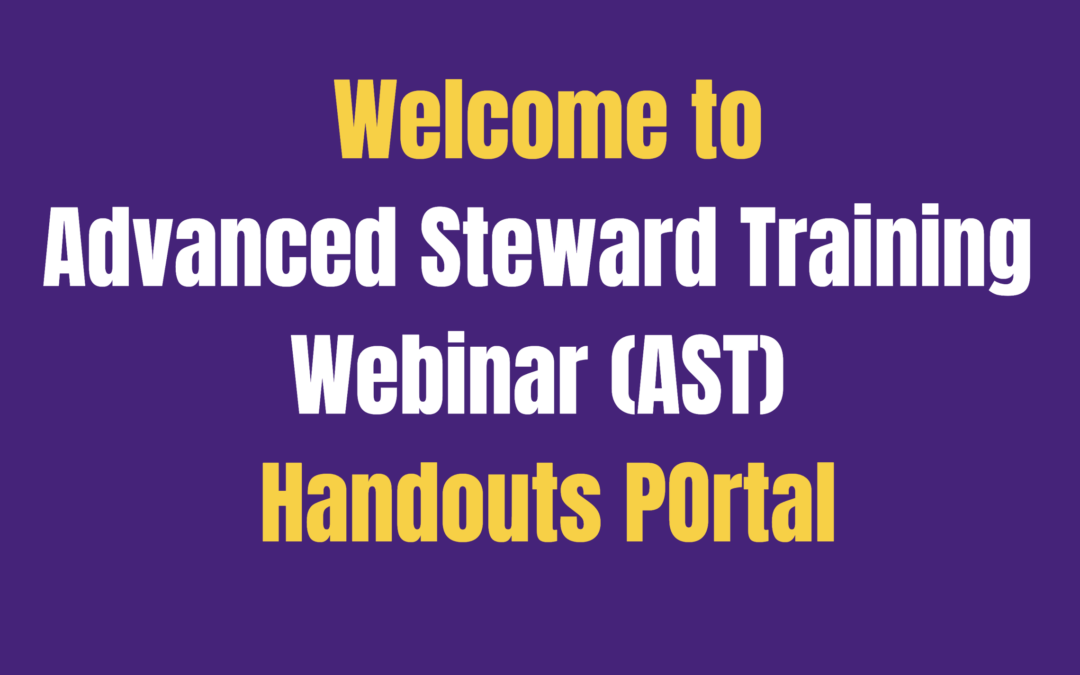 Welcome to
Advanced Steward Training
Webinar (AST)
Handouts POrtal